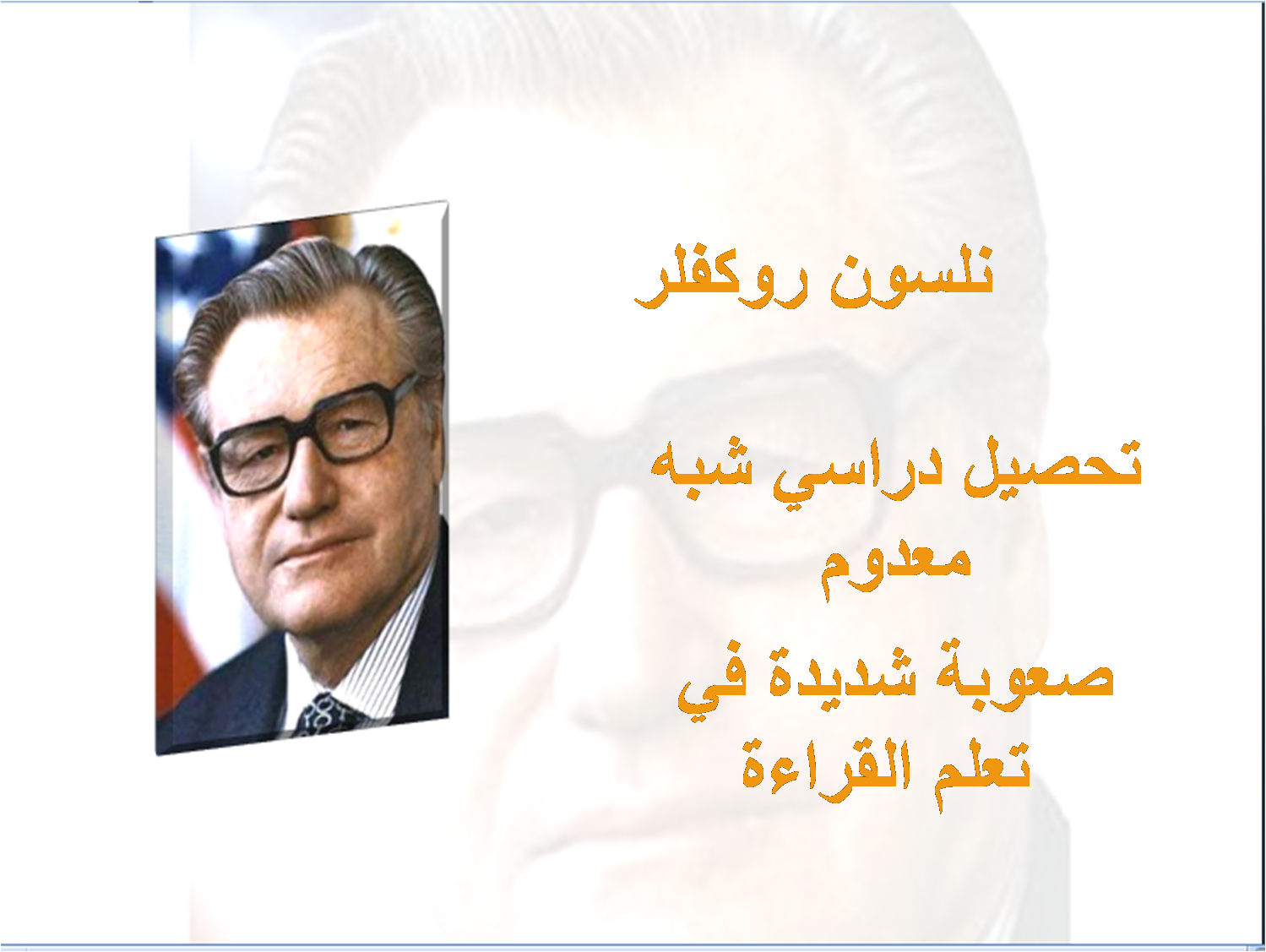 نلسون روكفلر

تحصيل دراسي شبه معدوم

صعوبة شديدة في تعلم القراءة